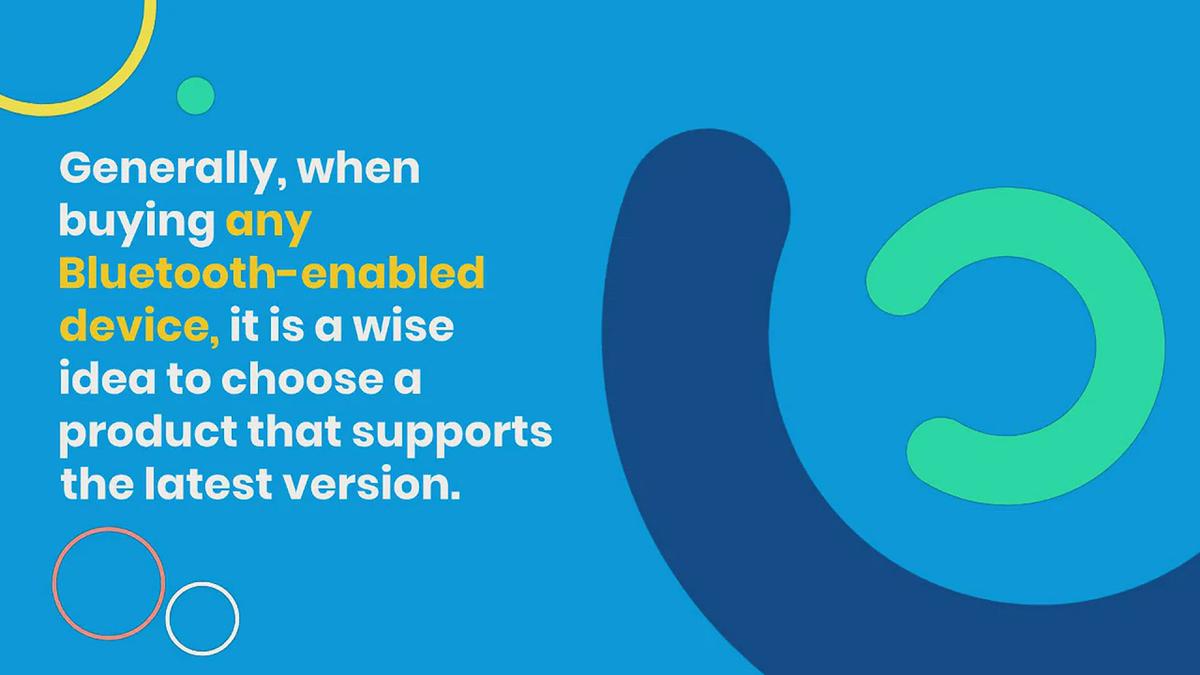 Generally, when buying any Bluetooth-enabled device, it is a wise idea to choose a product that supports the latest version.